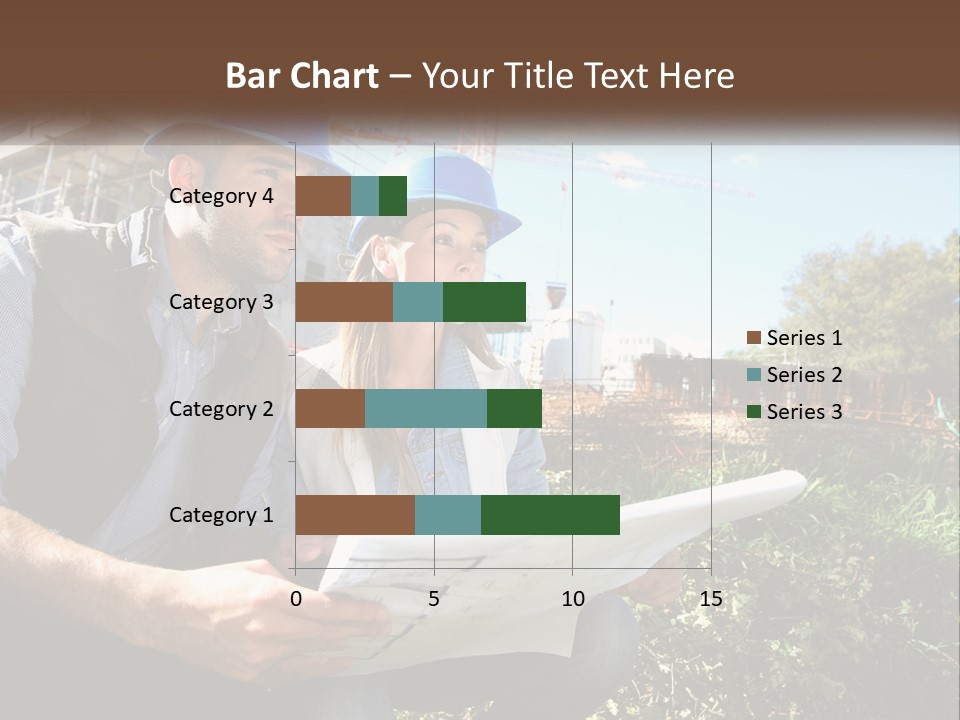 Bar Chart – Your Title Text Here

Category 4
Category 3
Category 2
Category 1

0
5
10
15

Series 1
Series 2
Series 3